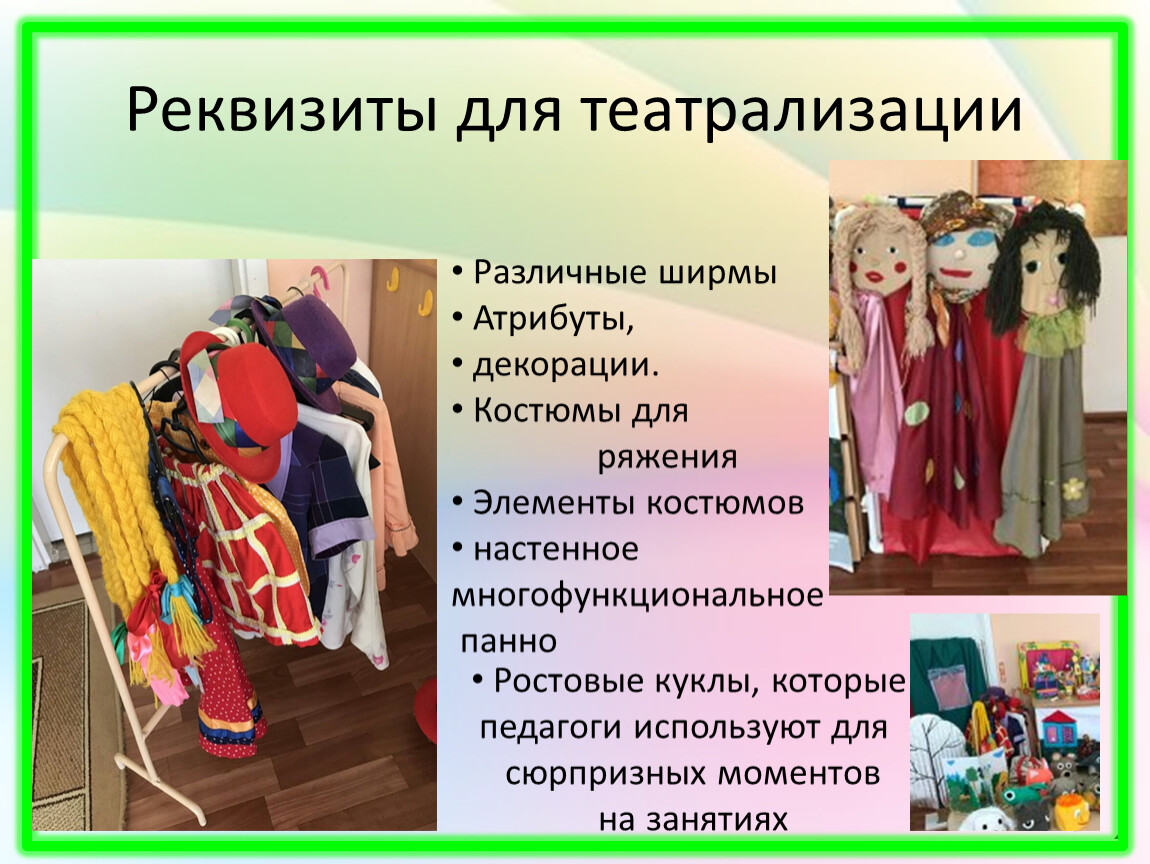 Реквизиты для театрализации

• Различные ширмы
• Атрибуты,
• декорации.
• Костюмы для ряжения
• Элементы костюмов
• настенное многофункциональное панно
• Ростовые куклы, которые педагоги используют для сюрпризных моментов на занятиях